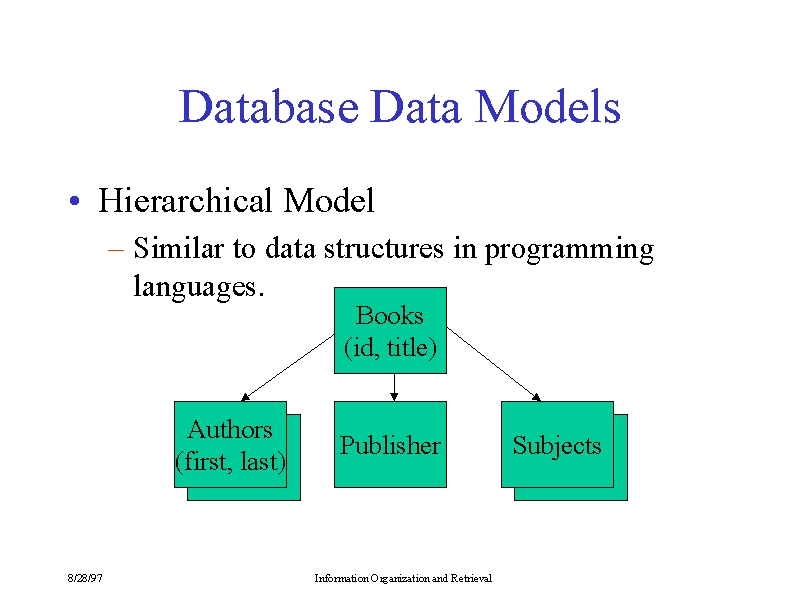 Database Data Models

• Hierarchical Model
– Similar to data structures in programming languages.

Books
(id, title)

Authors
(first, last)

Publisher

Subjects

8/28/97

Information Organization and Retrieval